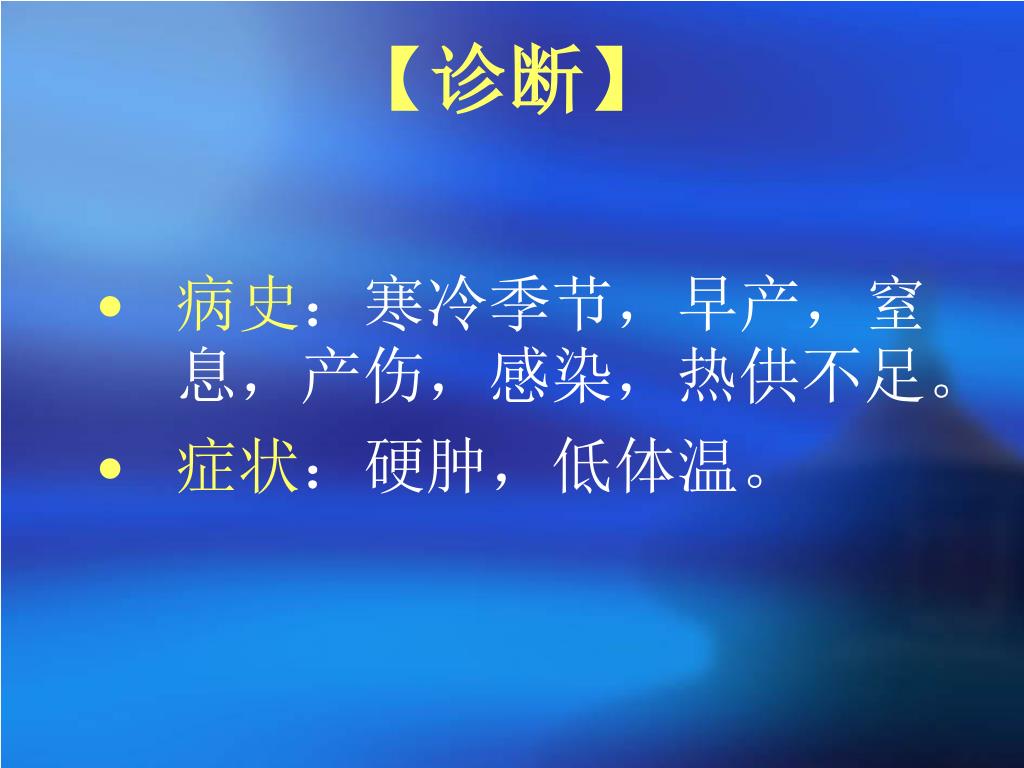 【诊断】

• 病史：寒冷季节，早产，窒息，产伤，感染，热供不足。
• 症状：硬肿，低体温。